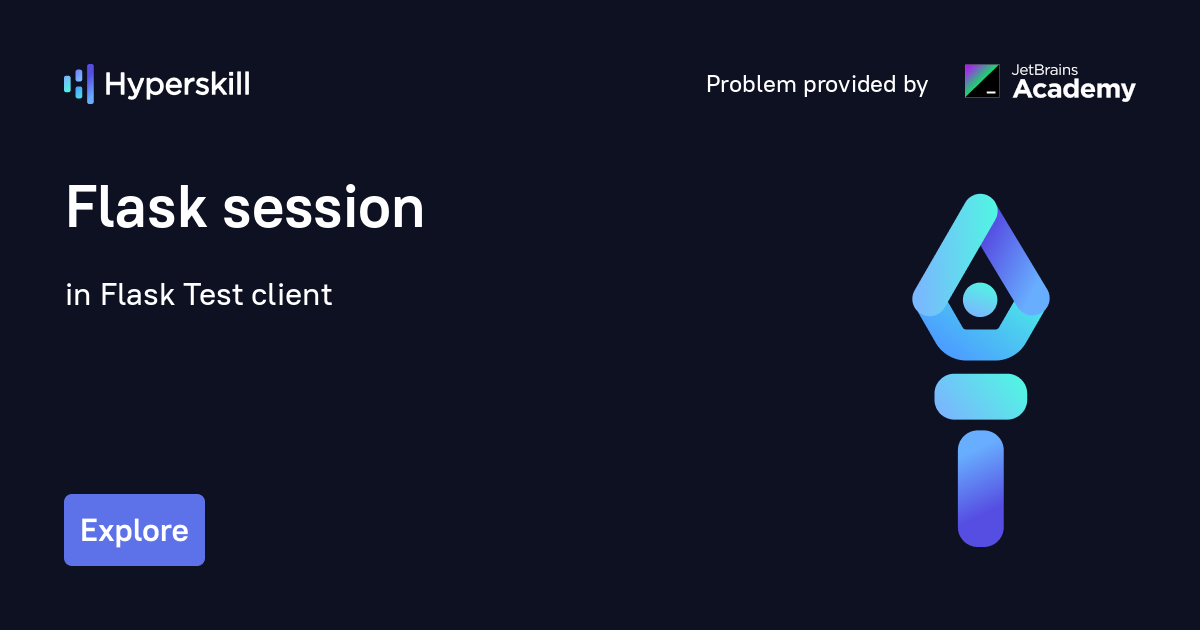 Hyperskill

Problem provided by JetBrains Academy

Flask session

in Flask Test client

Explore